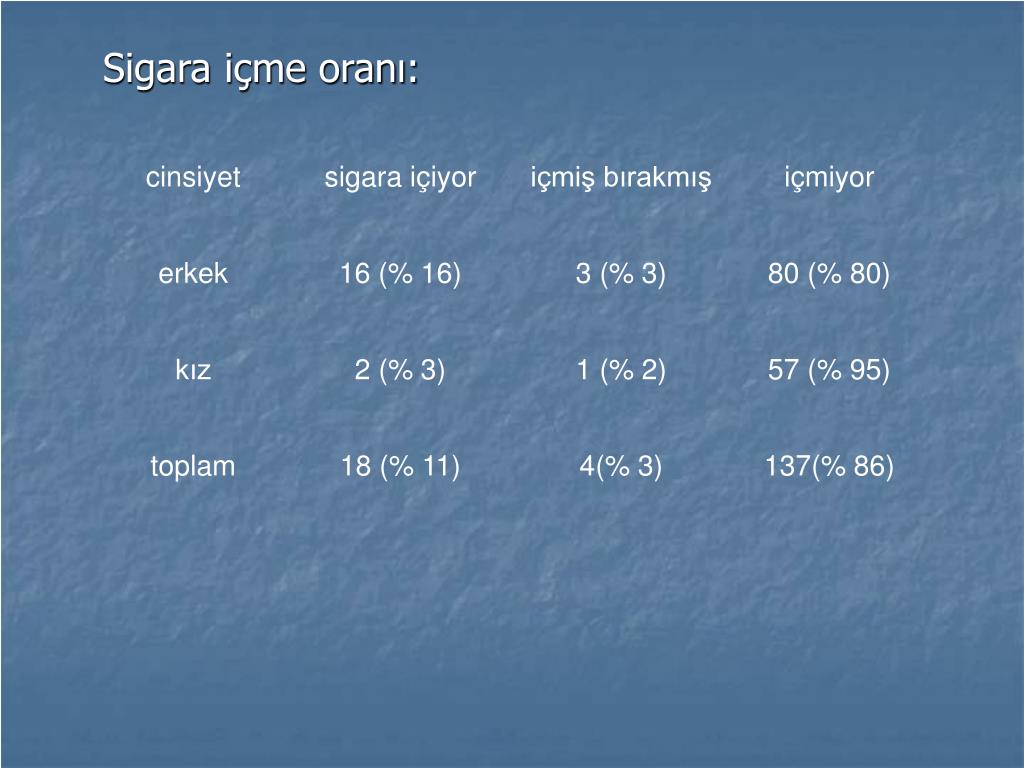 Sigara içme oranı:

| cinsiyet | sigara içiyor | içmiş bırakmış | içmiyor |
|---|---|---|---|
| erkek | 16 (% 16) | 3 (% 3) | 80 (% 80) |
| kız | 2 (% 3) | 1 (% 2) | 57 (% 95) |
| toplam | 18 (% 11) | 4(% 3) | 137(% 86) |